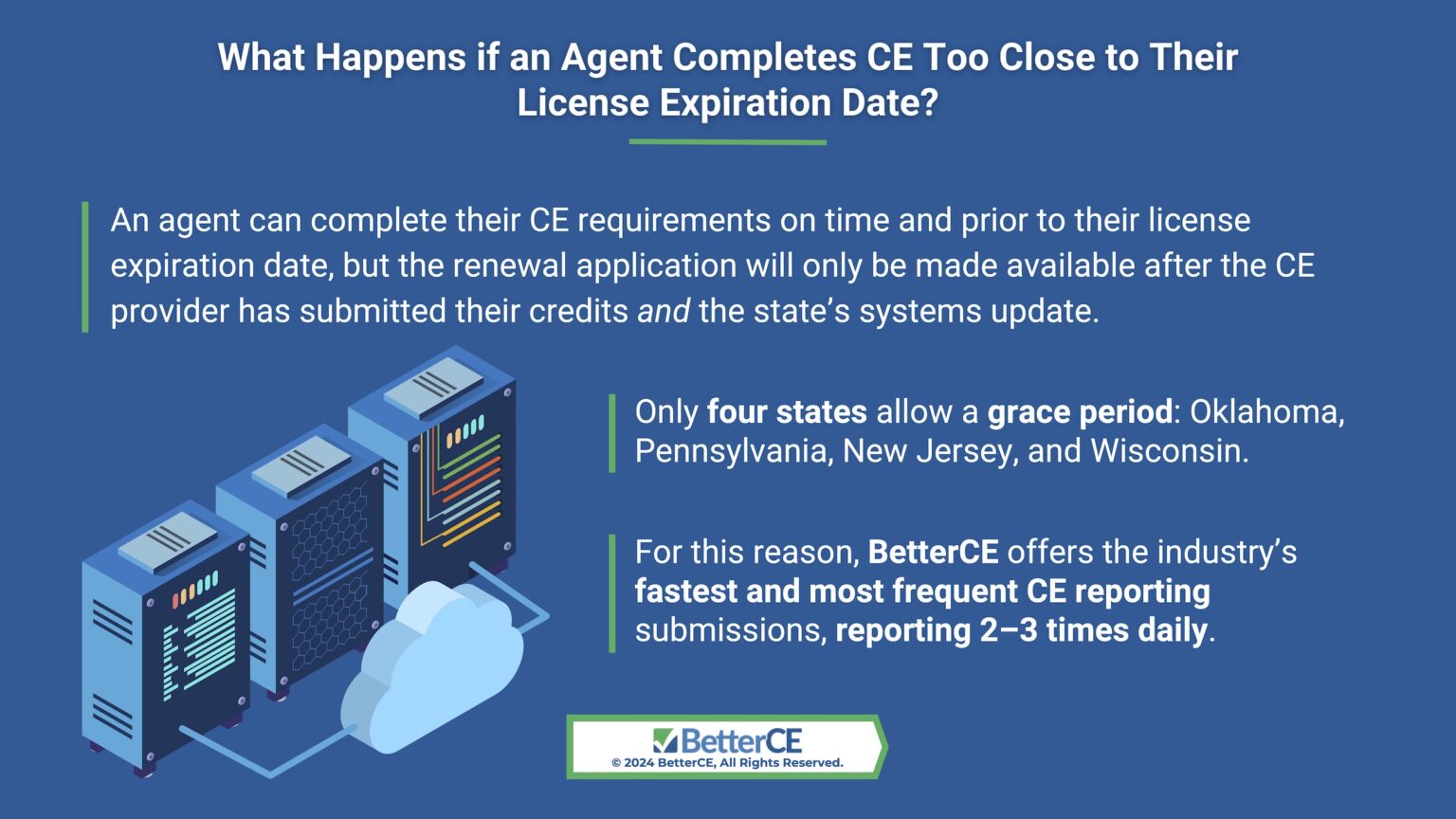 What Happens if an Agent Completes CE Too Close to Their License Expiration Date?

An agent can complete their CE requirements on time and prior to their license expiration date, but the renewal application will only be made available after the CE provider has submitted their credits and the state's systems update.

Only four states allow a grace period: Oklahoma, Pennsylvania, New Jersey, and Wisconsin.

For this reason, BetterCE offers the industry's fastest and most frequent CE reporting submissions, reporting 2–3 times daily.

BetterCE
© 2024 BetterCE, All Rights Reserved.